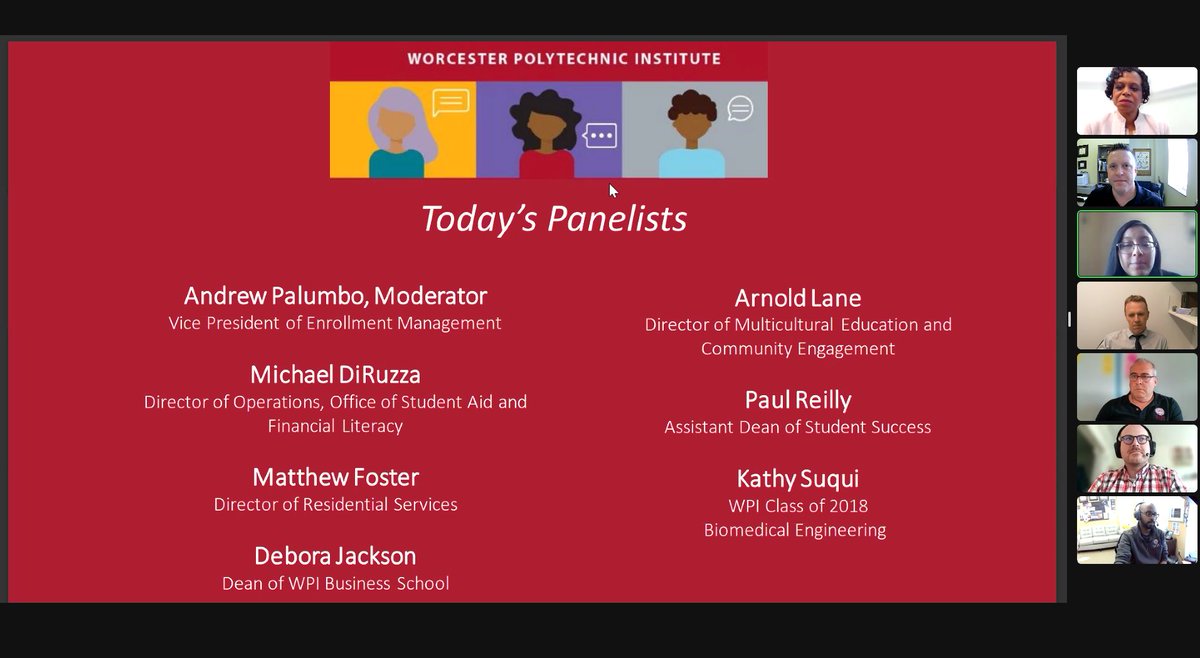 WORCESTER POLYTECHNIC INSTITUTE

Today's Panelists

Andrew Palumbo, Moderator
Vice President of Enrollment Management

Michael DiRuzza
Director of Operations, Office of Student Aid and Financial Literacy

Matthew Foster
Director of Residential Services

Debora Jackson
Dean of WPI Business School

Arnold Lane
Director of Multicultural Education and Community Engagement

Paul Reilly
Assistant Dean of Student Success

Kathy Suqui
WPI Class of 2018
Biomedical Engineering